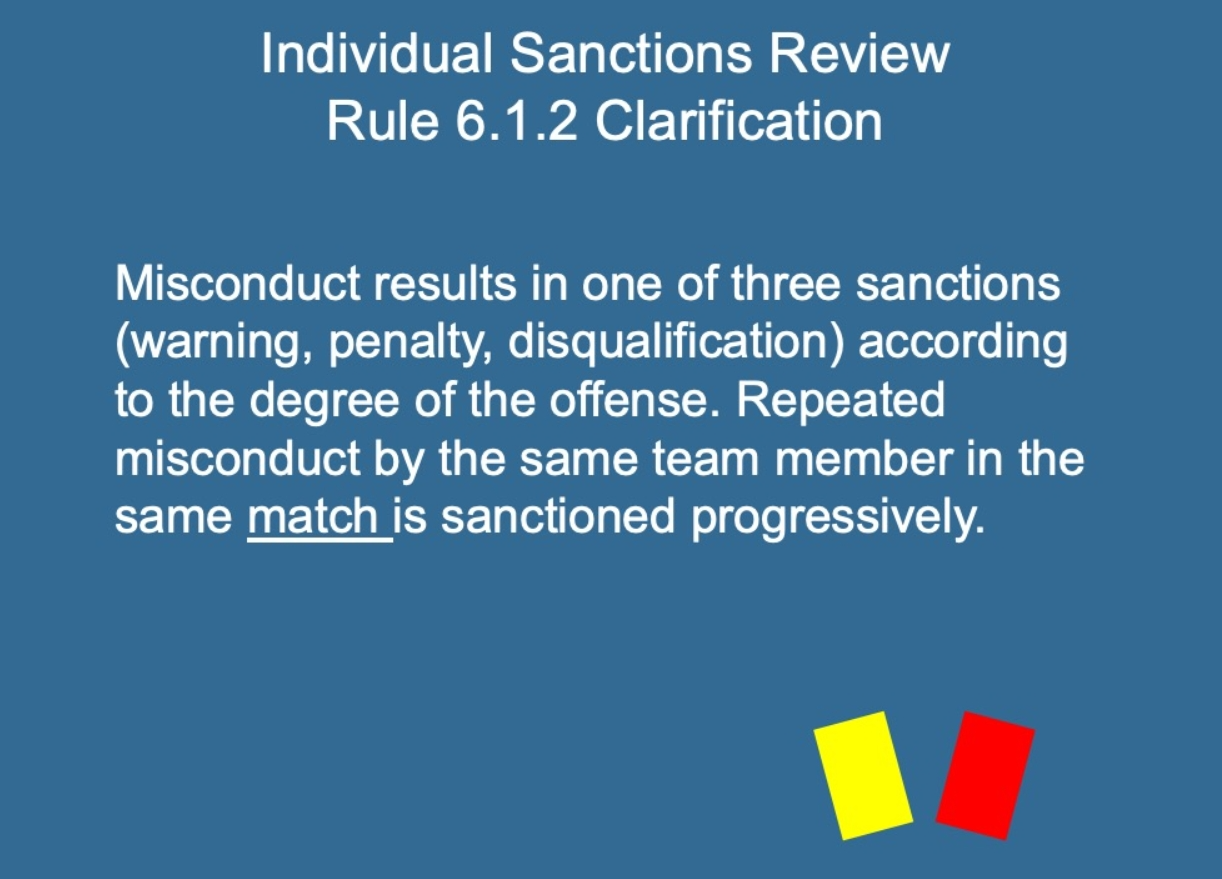 Individual Sanctions Review
Rule 6.1.2 Clarification

Misconduct results in one of three sanctions (warning, penalty, disqualification) according to the degree of the offense. Repeated misconduct by the same team member in the same match is sanctioned progressively.